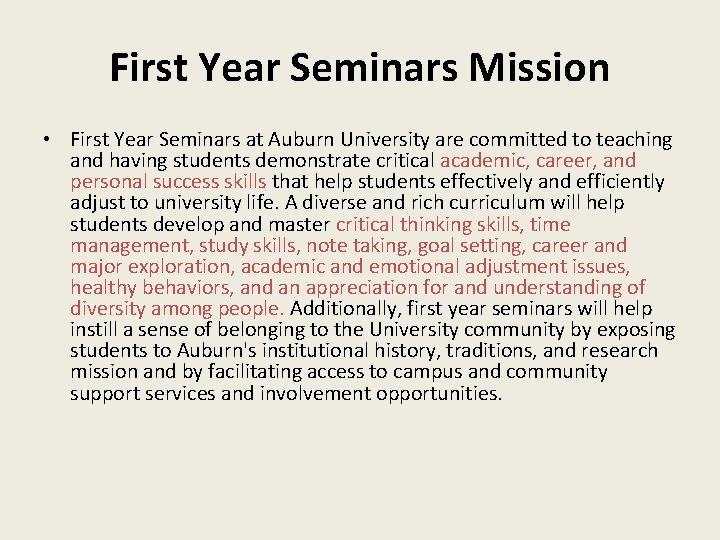 First Year Seminars Mission

• First Year Seminars at Auburn University are committed to teaching and having students demonstrate critical academic, career, and personal success skills that help students effectively and efficiently adjust to university life. A diverse and rich curriculum will help students develop and master critical thinking skills, time management, study skills, note taking, goal setting, career and major exploration, academic and emotional adjustment issues, healthy behaviors, and an appreciation for and understanding of diversity among people. Additionally, first year seminars will help instill a sense of belonging to the University community by exposing students to Auburn's institutional history, traditions, and research mission and by facilitating access to campus and community support services and involvement opportunities.